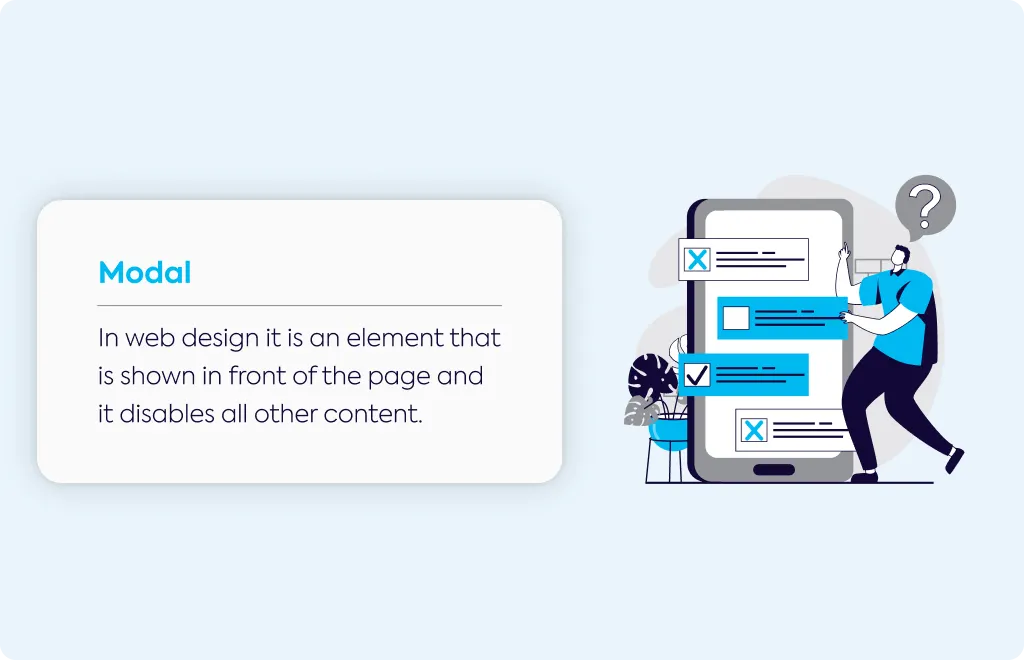 Modal

In web design it is an element that is shown in front of the page and it disables all other content.

?